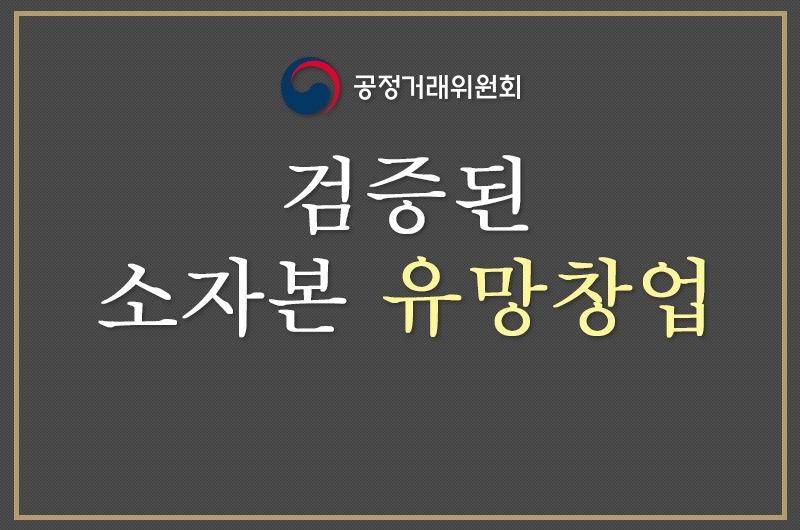 공정거래위원회

검증된
소자본 유망창업